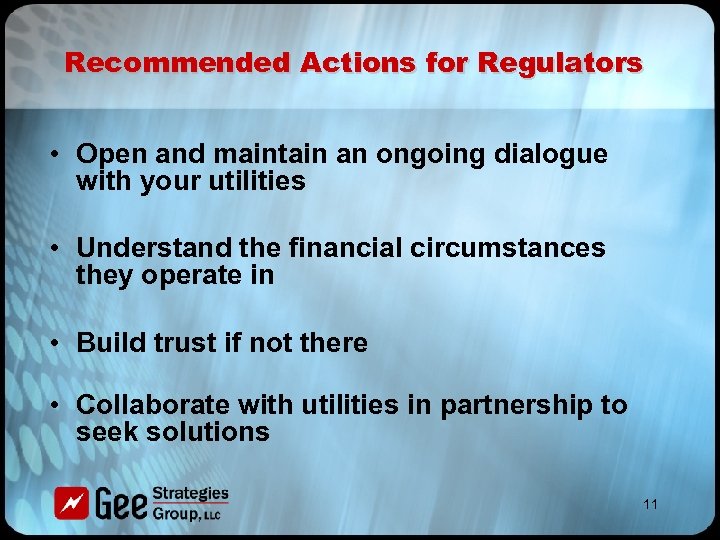 Recommended Actions for Regulators

• Open and maintain an ongoing dialogue with your utilities

• Understand the financial circumstances they operate in

• Build trust if not there

• Collaborate with utilities in partnership to seek solutions

Gee Strategies Group, LLC

11